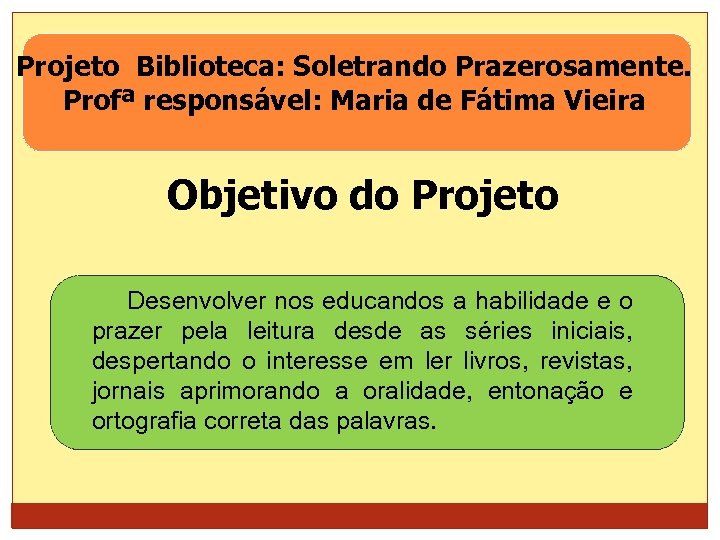 Projeto Biblioteca: Soletrando Prazerosamente.
Profª responsável: Maria de Fátima Vieira

Objetivo do Projeto

Desenvolver nos educandos a habilidade e o prazer pela leitura desde as séries iniciais, despertando o interesse em ler livros, revistas, jornais aprimorando a oralidade, entonação e ortografia correta das palavras.